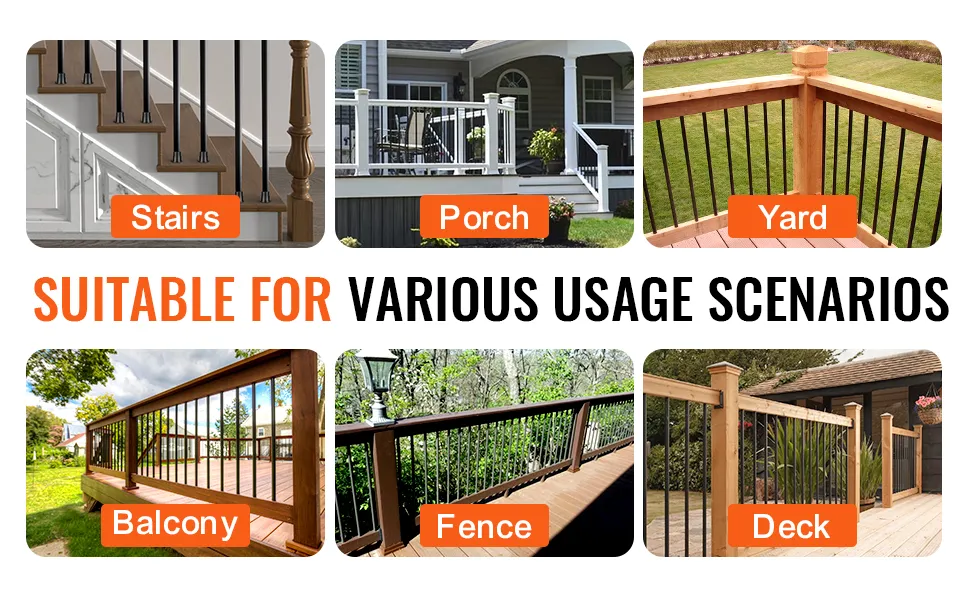 Stairs

Porch

Yard

SUITABLE FOR VARIOUS USAGE SCENARIOS

Balcony

Fence

Deck